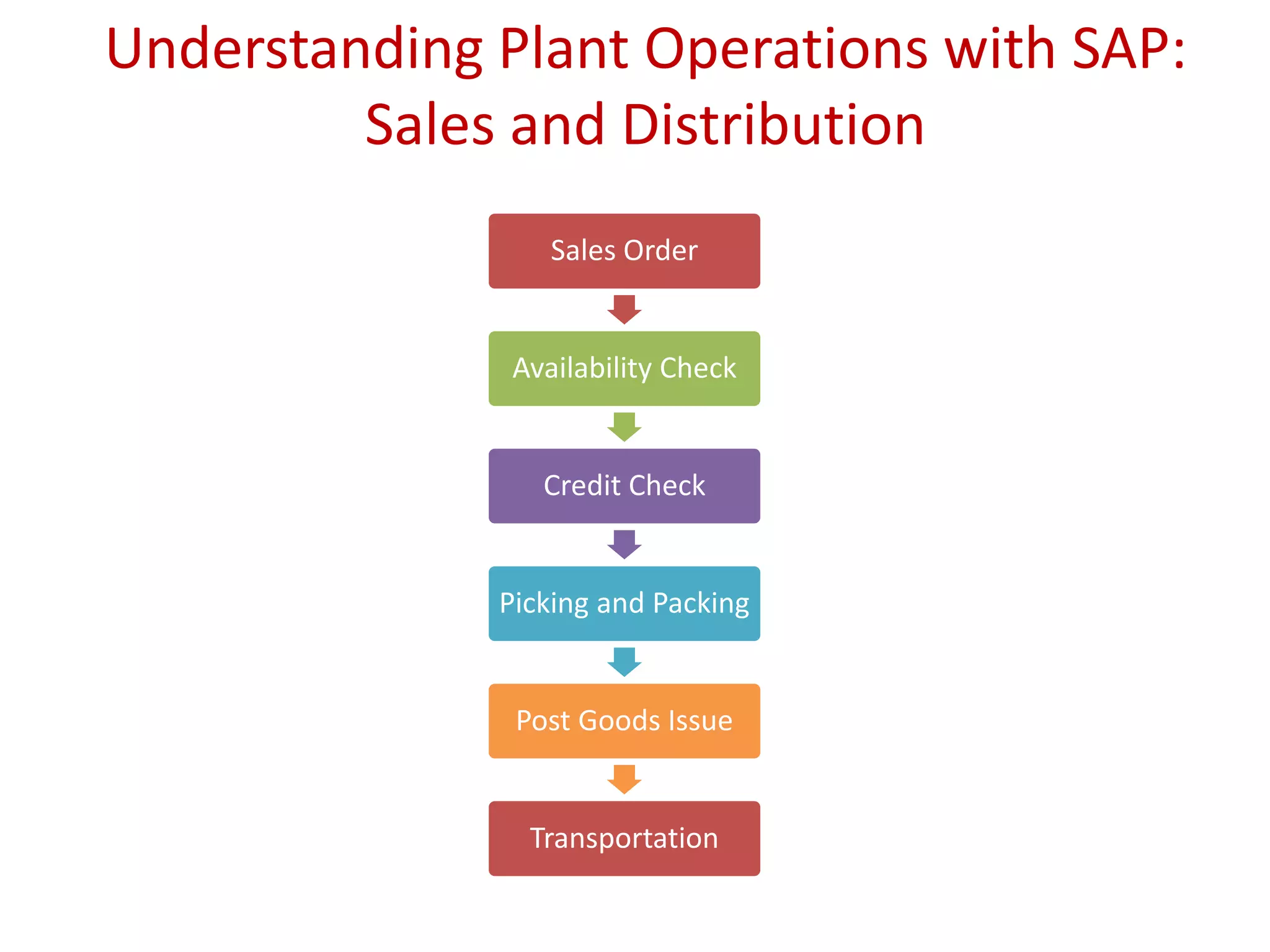 Understanding Plant Operations with SAP: Sales and Distribution

Sales Order

Availability Check

Credit Check

Picking and Packing

Post Goods Issue

Transportation